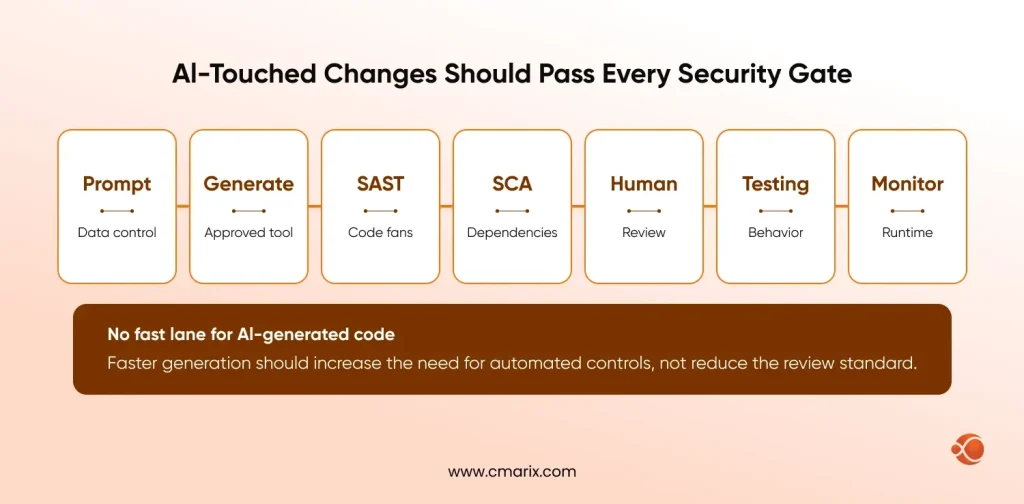 AI-Touched Changes Should Pass Every Security Gate

Prompt
Data control

Generate
Approved tool

SAST
Code fans

SCA
Dependencies

Human
Review

Testing
Behavior

Monitor
Runtime

No fast lane for AI-generated code
Faster generation should increase the need for automated controls, not reduce the review standard.

www.cmarix.com